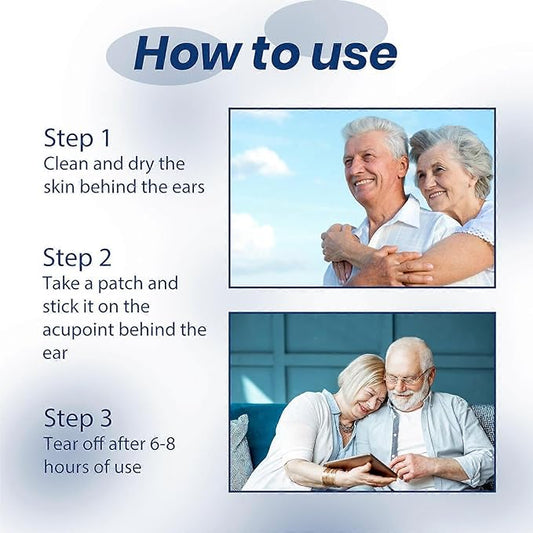 How to use

Step 1
Clean and dry the skin behind the ears

Step 2
Take a patch and stick it on the acupoint behind the ear

Step 3
Tear off after 6-8 hours of use